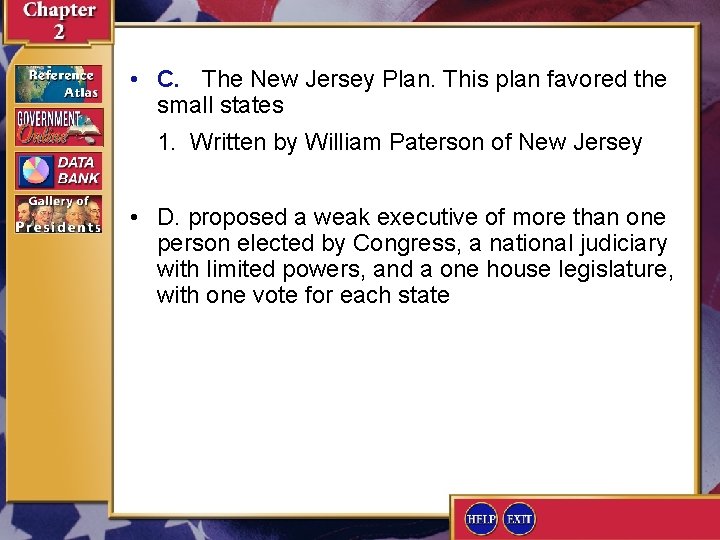 Chapter 2

Reference Atlas

GOVERNMENT Online

DATA BANK

Gallery of Presidents

• C. The New Jersey Plan. This plan favored the small states

1. Written by William Paterson of New Jersey

• D. proposed a weak executive of more than one person elected by Congress, a national judiciary with limited powers, and a one house legislature, with one vote for each state

HELP EXIT